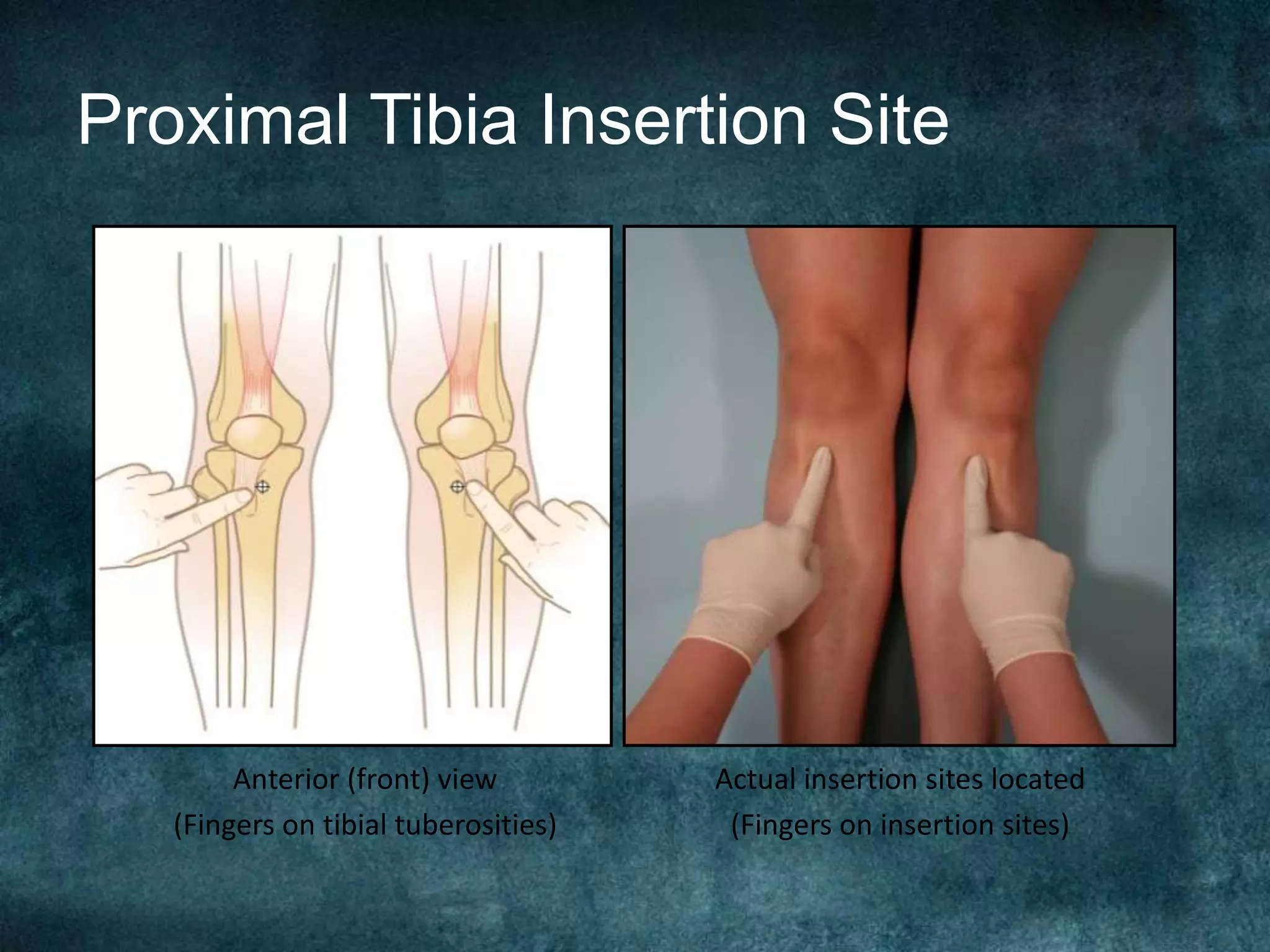 Proximal Tibia Insertion Site

Anterior (front) view
(Fingers on tibial tuberosities)

Actual insertion sites located
(Fingers on insertion sites)